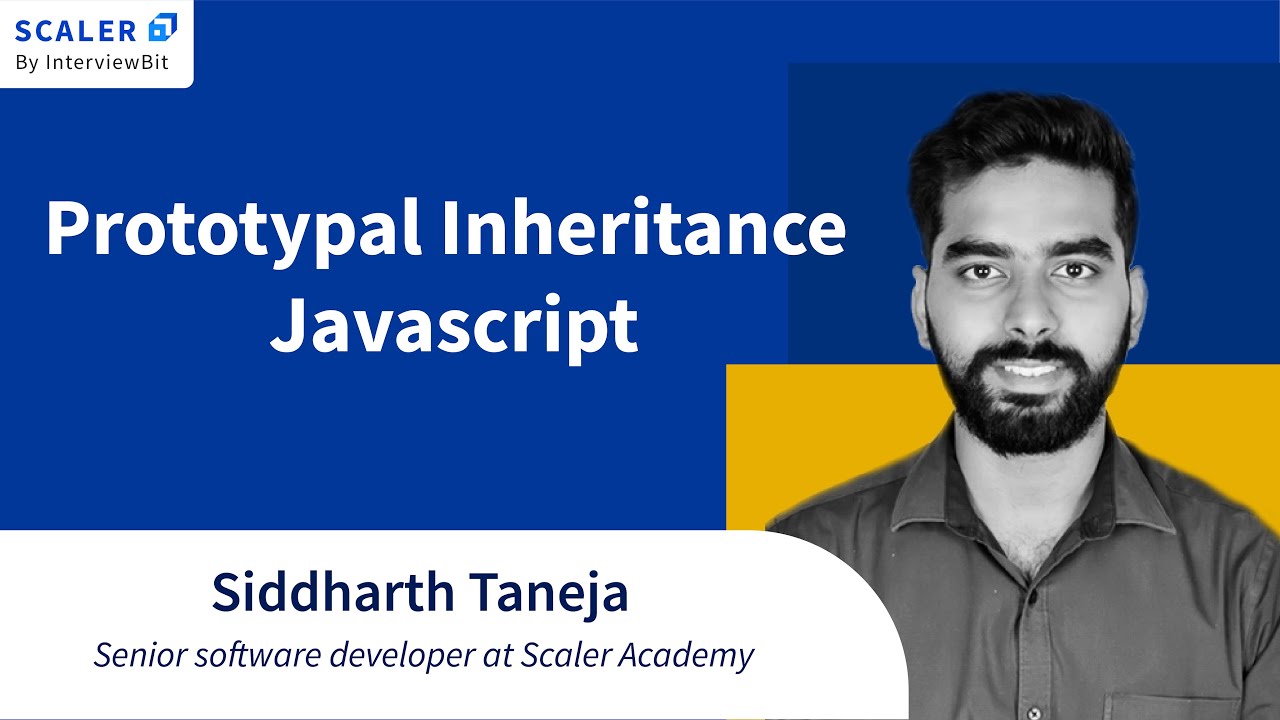 SCALER
By InterviewBit

Prototypal Inheritance
Javascript

Siddharth Taneja
Senior software developer at Scaler Academy